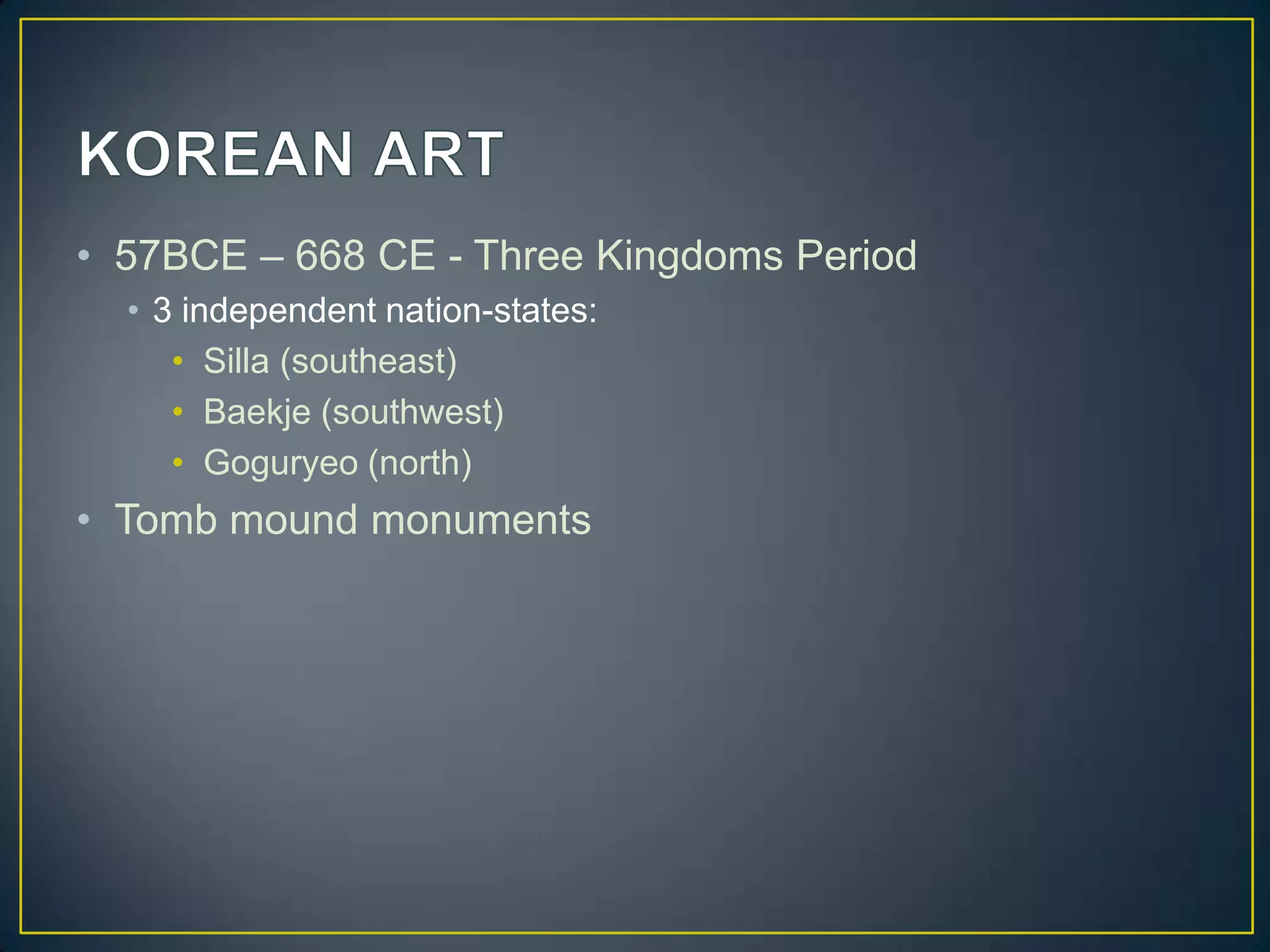 KOREAN ART

• 57BCE – 668 CE - Three Kingdoms Period
  • 3 independent nation-states:
    • Silla (southeast)
    • Baekje (southwest)
    • Goguryeo (north)
• Tomb mound monuments